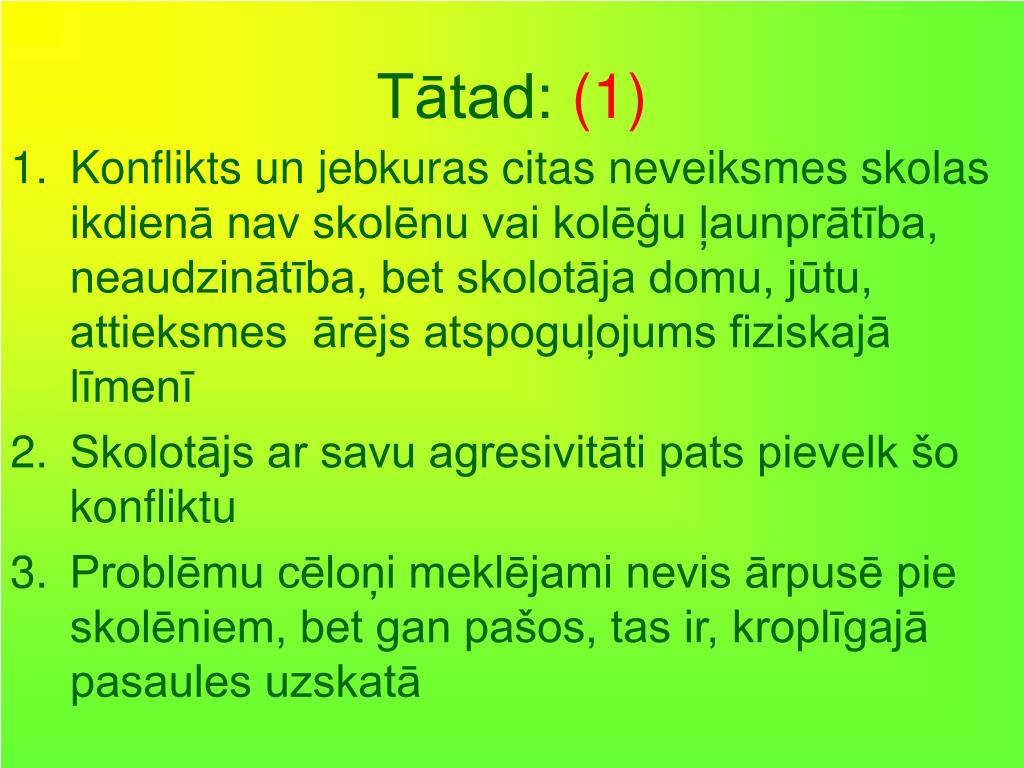 Tātad: (1)

1. Konflikts un jebkuras citas neveiksmes skolas ikdienā nav skolēnu vai kolēģu ļaunprātība, neaudzinātība, bet skolotāja domu, jūtu, attieksmes ārējs atspoguļojums fiziskajā līmenī
2. Skolotājs ar savu agresivitāti pats pievelk šo konfliktu
3. Problēmu cēloņi meklējami nevis ārpusē pie skolēniem, bet gan pašos, tas ir, kroplīgajā pasaules uzskatā